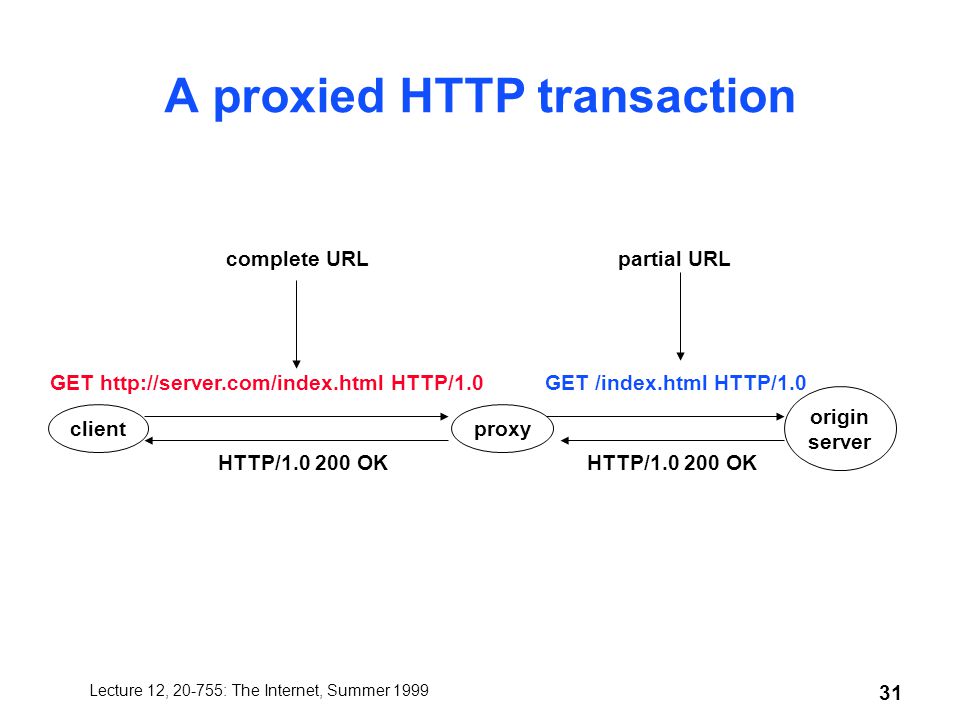 A proxied HTTP transaction

complete URL

partial URL

GET http://server.com/index.html HTTP/1.0

GET /index.html HTTP/1.0

client

proxy

origin server

HTTP/1.0 200 OK

HTTP/1.0 200 OK

Lecture 12, 20-755: The Internet, Summer 1999

31